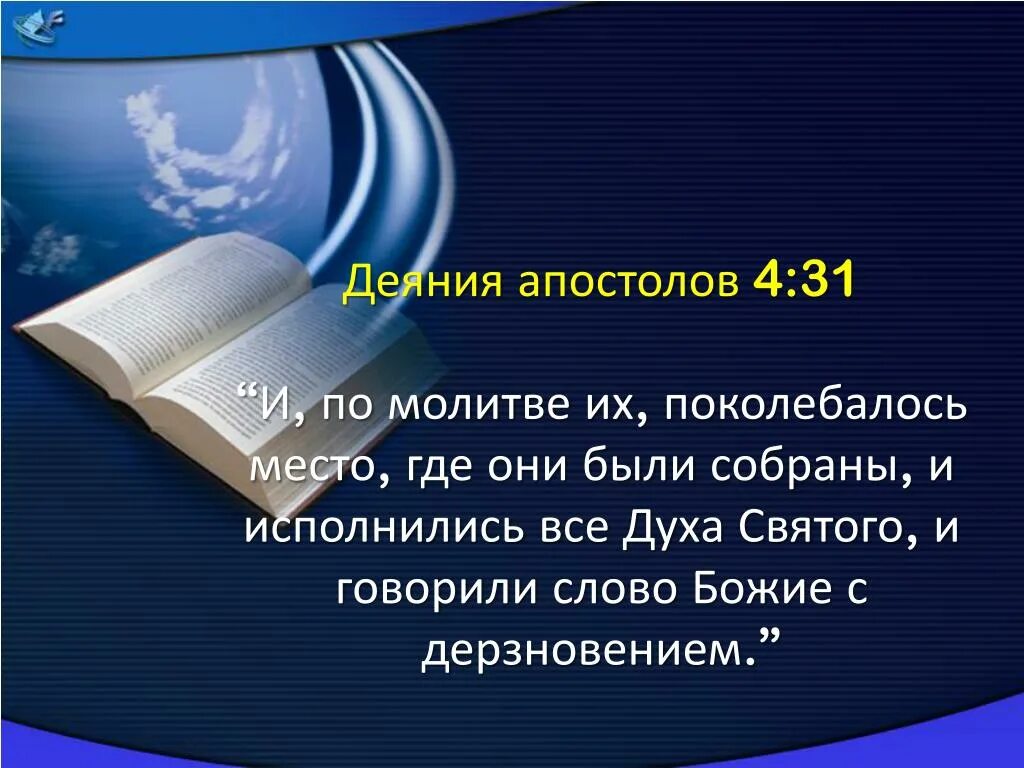 Деяния апостолов 4:31

“И, по молитве их, поколебалось место, где они были собраны, и исполнились все Духа Святого, и говорили слово Божие с дерзновением.”